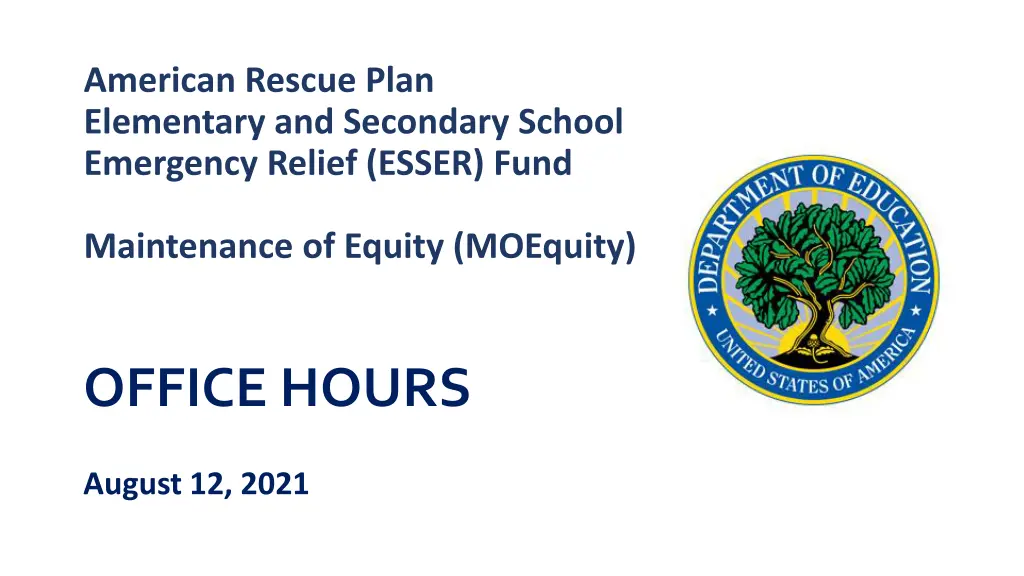 American Rescue Plan
Elementary and Secondary School
Emergency Relief (ESSER) Fund

Maintenance of Equity (MOEquity)

OFFICE HOURS

August 12, 2021

DEPARTMENT OF EDUCATION
UNITED STATES OF AMERICA